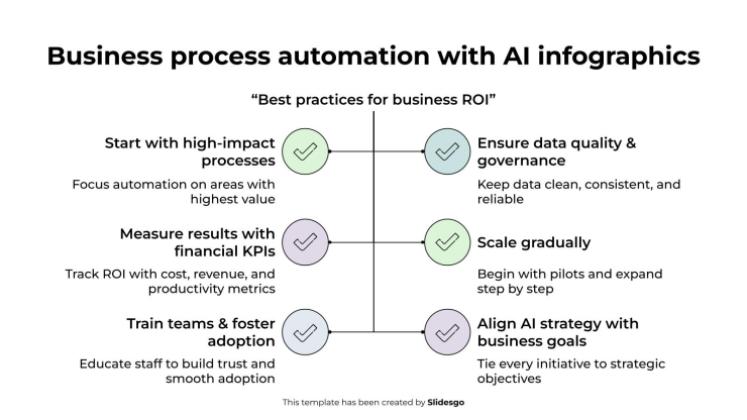 Business process automation with AI infographics

“Best practices for business ROI”

Start with high-impact processes

Focus automation on areas with highest value

Measure results with financial KPIs

Track ROI with cost, revenue, and productivity metrics

Train teams & foster adoption

Educate staff to build trust and smooth adoption

Ensure data quality & governance

Keep data clean, consistent, and reliable

Scale gradually

Begin with pilots and expand step by step

Align AI strategy with business goals

Tie every initiative to strategic objectives

This template has been created by Slidesgo